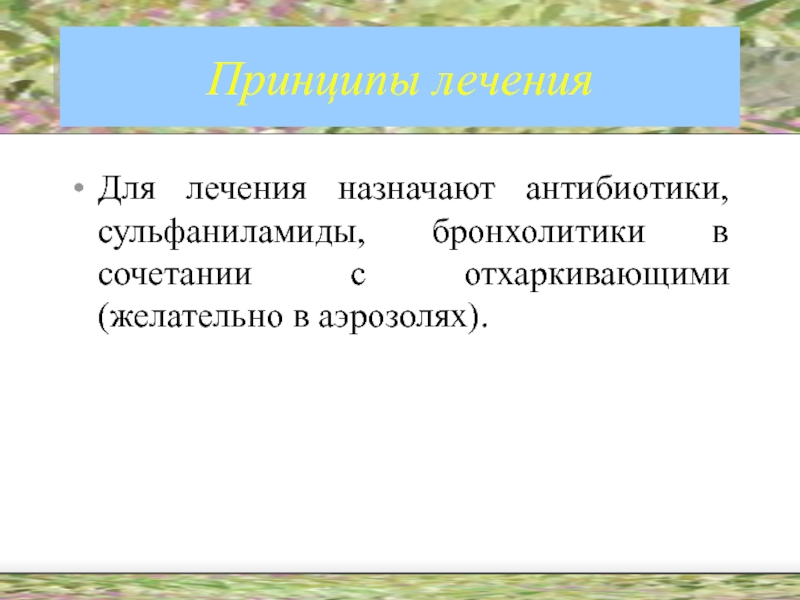 Принципы лечения

• Для лечения назначают антибиотики, сульфаниламиды, бронхолитики в сочетании с отхаркивающими (желательно в аэрозолях).